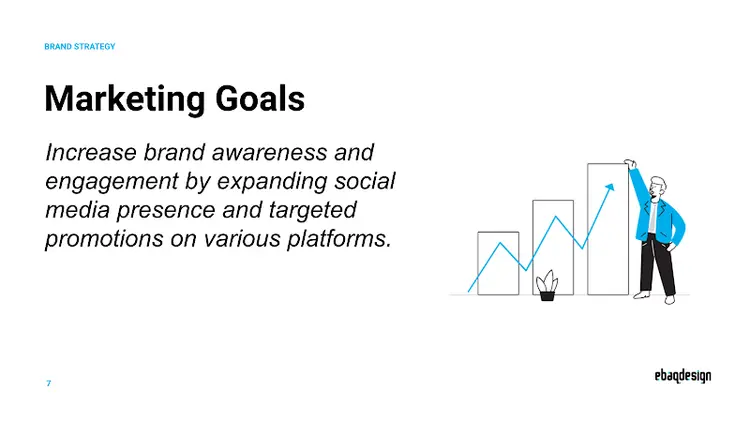 BRAND STRATEGY

Marketing Goals

Increase brand awareness and engagement by expanding social media presence and targeted promotions on various platforms.

7

ebaqdesign